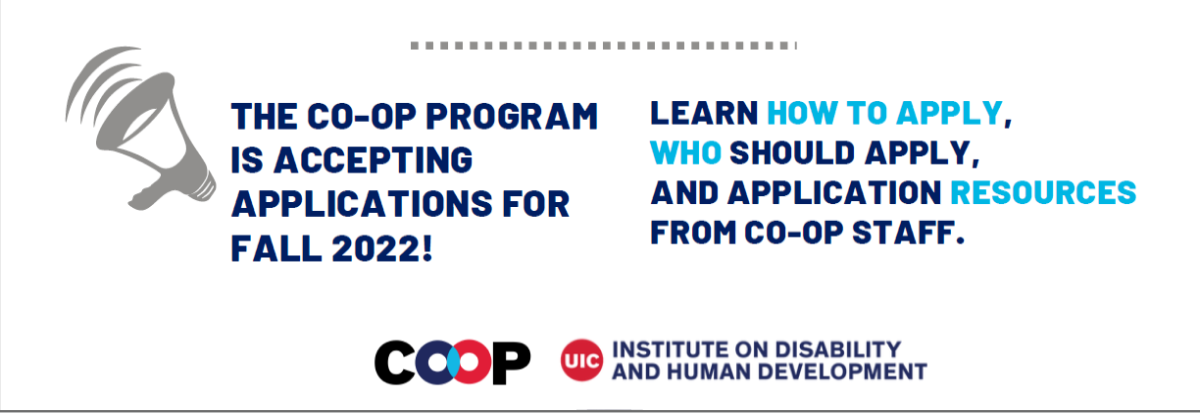 THE CO-OP PROGRAM IS ACCEPTING APPLICATIONS FOR FALL 2022!

LEARN HOW TO APPLY, WHO SHOULD APPLY, AND APPLICATION RESOURCES FROM CO-OP STAFF.

COOP

UIC INSTITUTE ON DISABILITY AND HUMAN DEVELOPMENT